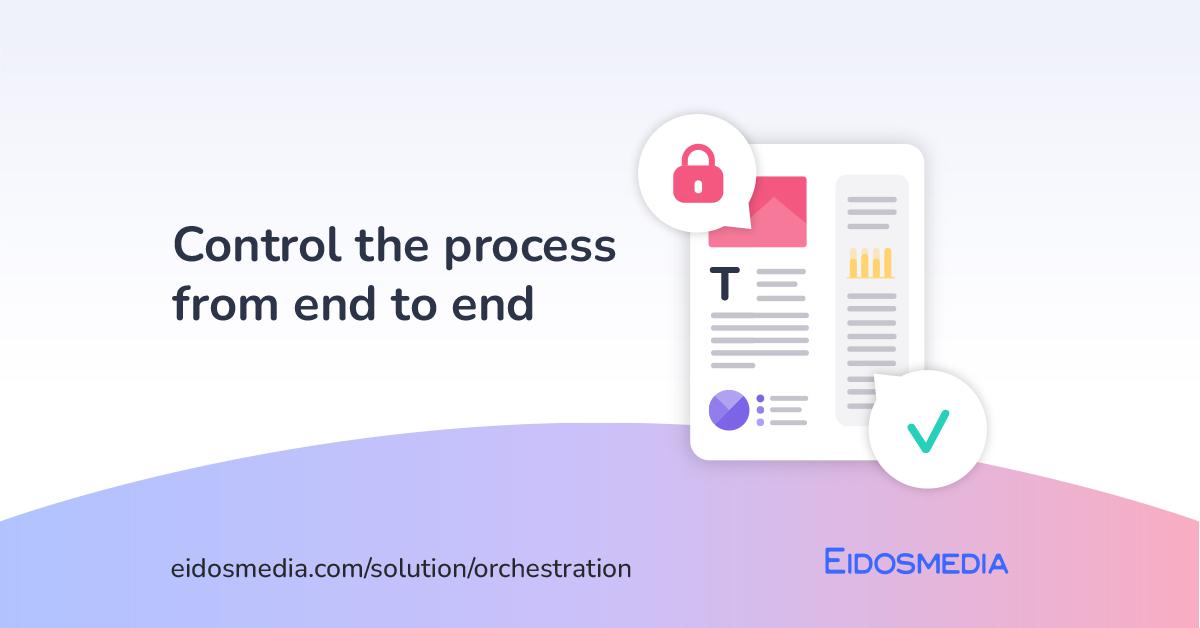 Control the process from end to end

T

eidosmedia.com/solution/orchestration

EIDOSMEDIA